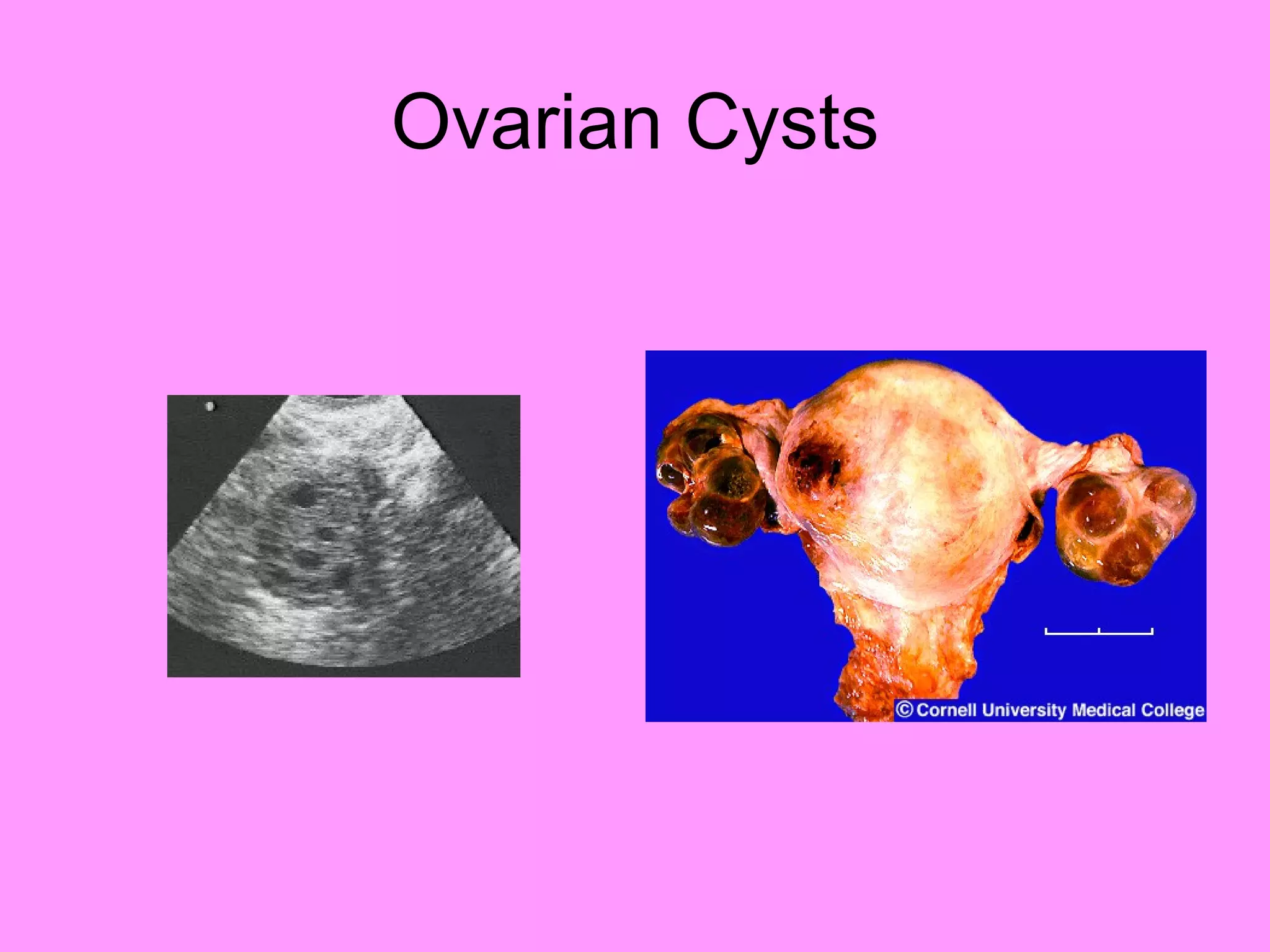 Ovarian Cysts

© Cornell University Medical College